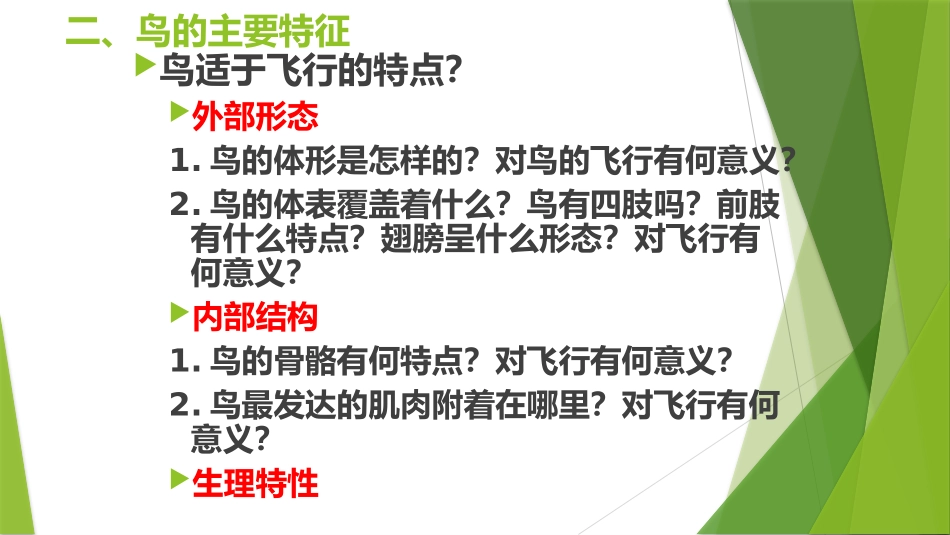 二、鸟的主要特征

鸟适于飞行的特点?

外部形态

1. 鸟的体形是怎样的?对鸟的飞行有何意义?

2. 鸟的体表覆盖着什么?鸟有四肢吗?前肢有什么特点?翅膀呈什么形态?对飞行有何意义?

内部结构

1. 鸟的骨骼有何特点?对飞行有何意义?

2. 鸟最发达的肌肉附着在哪里?对飞行有何意义?

生理特性